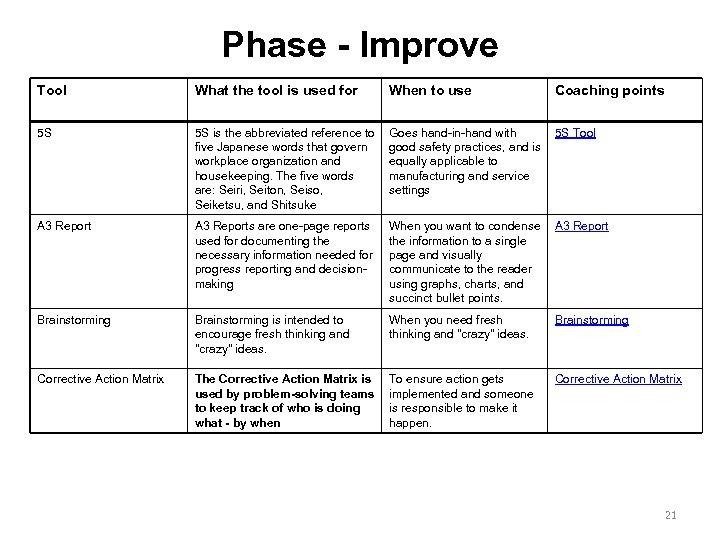 Phase - Improve

| Tool | What the tool is used for | When to use | Coaching points |
|---|---|---|---|
| 5S | 5S is the abbreviated reference to five Japanese words that govern workplace organization and housekeeping. The five words are: Seiri, Seiton, Seiso, Seiketsu, and Shitsuke | Goes hand-in-hand with good safety practices, and is equally applicable to manufacturing and service settings | 5S Tool |
| A3 Report | A3 Reports are one-page reports used for documenting the necessary information needed for progress reporting and decision-making | When you want to condense the information to a single page and visually communicate to the reader using graphs, charts, and succinct bullet points. | A3 Report |
| Brainstorming | Brainstorming is intended to encourage fresh thinking and "crazy" ideas. | When you need fresh thinking and "crazy" ideas. | Brainstorming |
| Corrective Action Matrix | The Corrective Action Matrix is used by problem-solving teams to keep track of who is doing what - by when | To ensure action gets implemented and someone is responsible to make it happen. | Corrective Action Matrix |

21